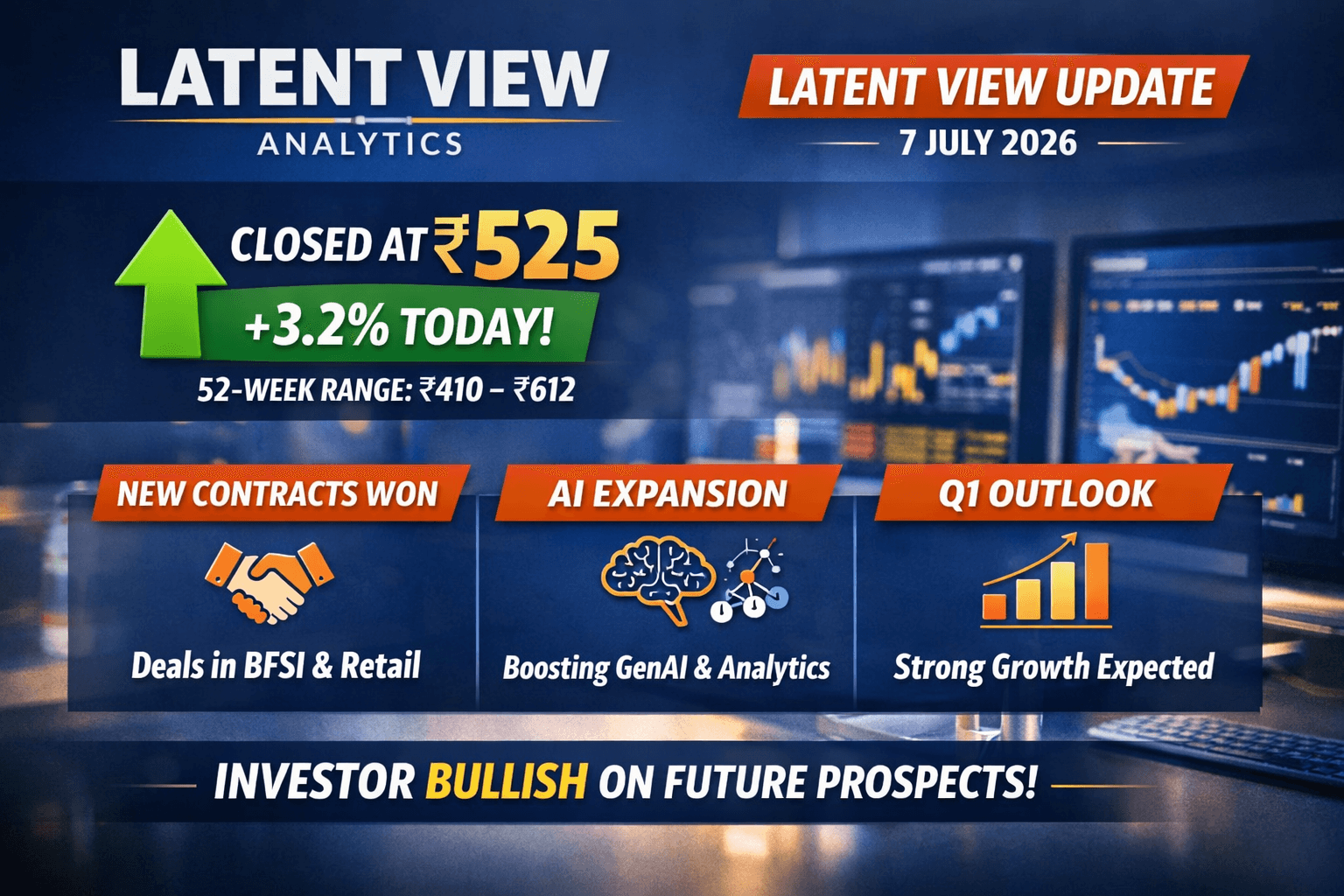 LATENT VIEW
ANALYTICS

LATENT VIEW UPDATE
7 JULY 2026

CLOSED AT ₹525
+3.2% TODAY!
52-WEEK RANGE: ₹410 – ₹612

NEW CONTRACTS WON
Deals in BFSI & Retail

AI EXPANSION
Boosting GenAI & Analytics

Q1 OUTLOOK
Strong Growth Expected

INVESTOR BULLISH ON FUTURE PROSPECTS!